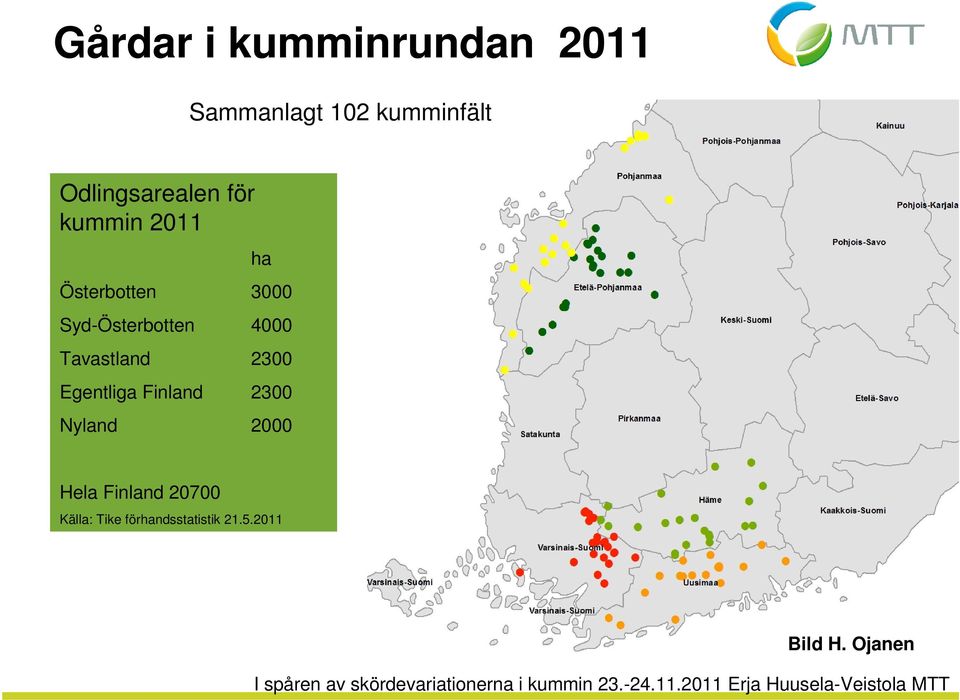 Gårdar i kumminrundan 2011

MTT

Sammanlagt 102 kumminfält

Odlingsarealen för kummin 2011

| | ha |
|---|---|
| Österbotten | 3000 |
| Syd-Österbotten | 4000 |
| Tavastland | 2300 |
| Egentliga Finland | 2300 |
| Nyland | 2000 |

Hela Finland 20700

Källa: Tike förhandsstatistik 21.5.2011

Pohjois-Pohjanmaa
Kainuu
Pohjanmaa
Pohjois-Karjala
Pohjois-Savo
Etelä-Pohjanmaa
Keski-Suomi
Etelä-Savo
Pirkanmaa
Satakunta
Häme
Kaakkois-Suomi
Varsinais-Suomi
Varsinais-Suomi
Uusimaa
Varsinais-Suomi

Bild H. Ojanen

I spåren av skördevariationerna i kummin 23.-24.11.2011 Erja Huusela-Veistola MTT